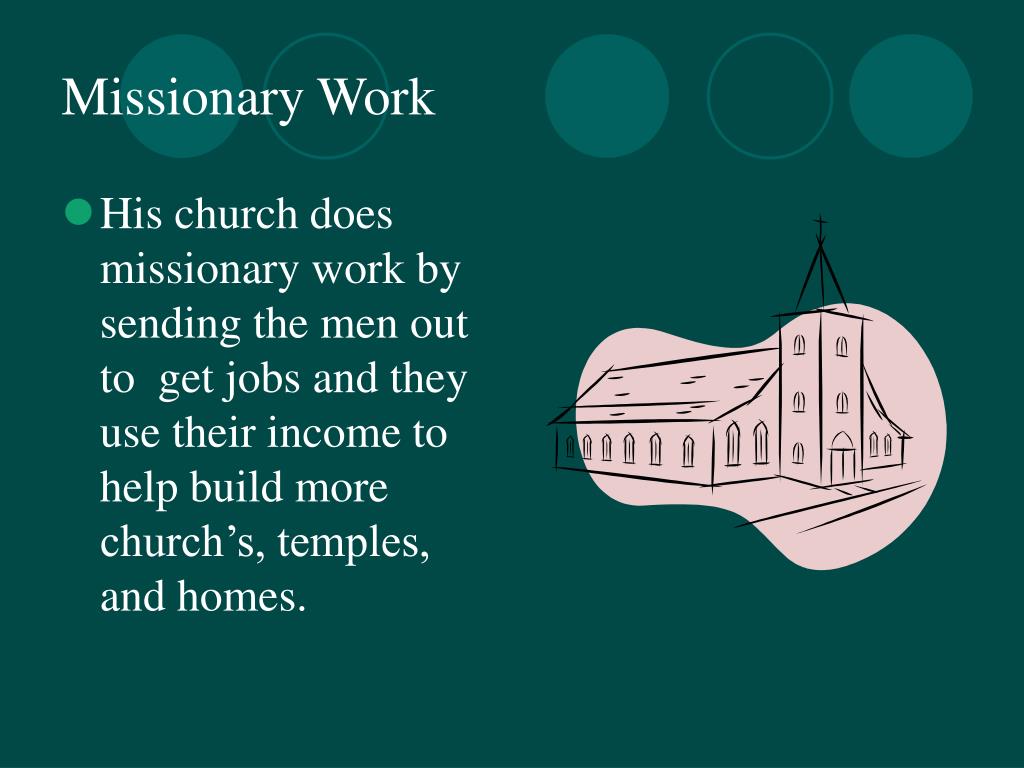 Missionary Work

His church does missionary work by sending the men out to  get jobs and they use their income to help build more church’s, temples, and homes.